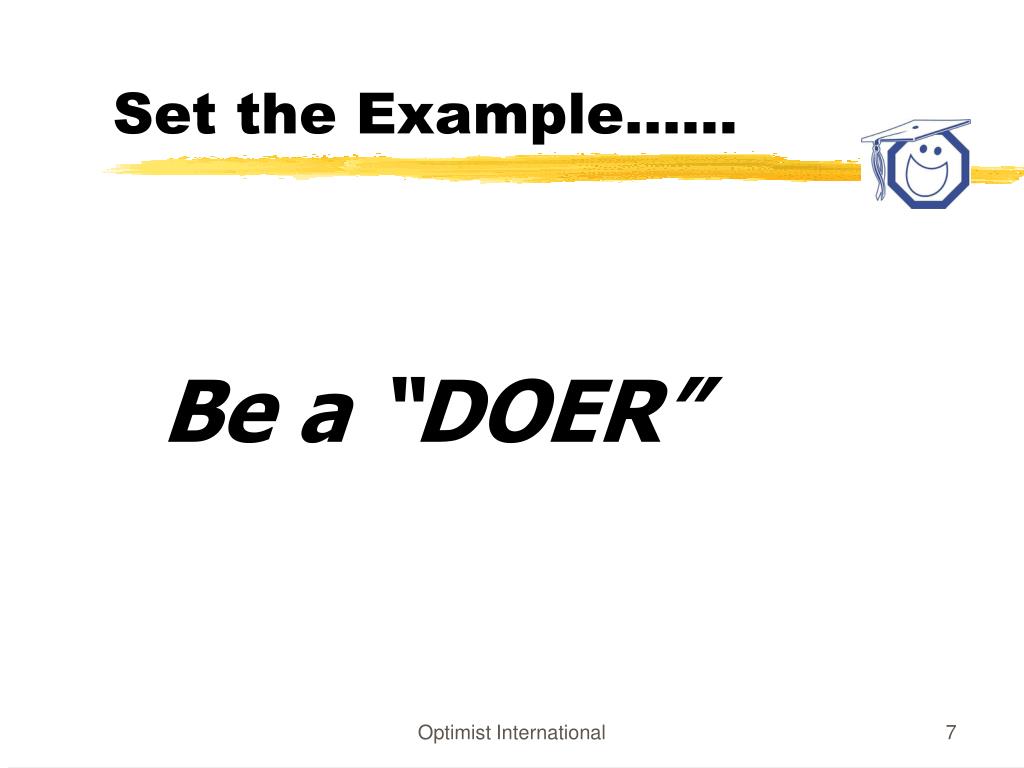 Set the Example……

Be a "DOER”

Optimist International

7